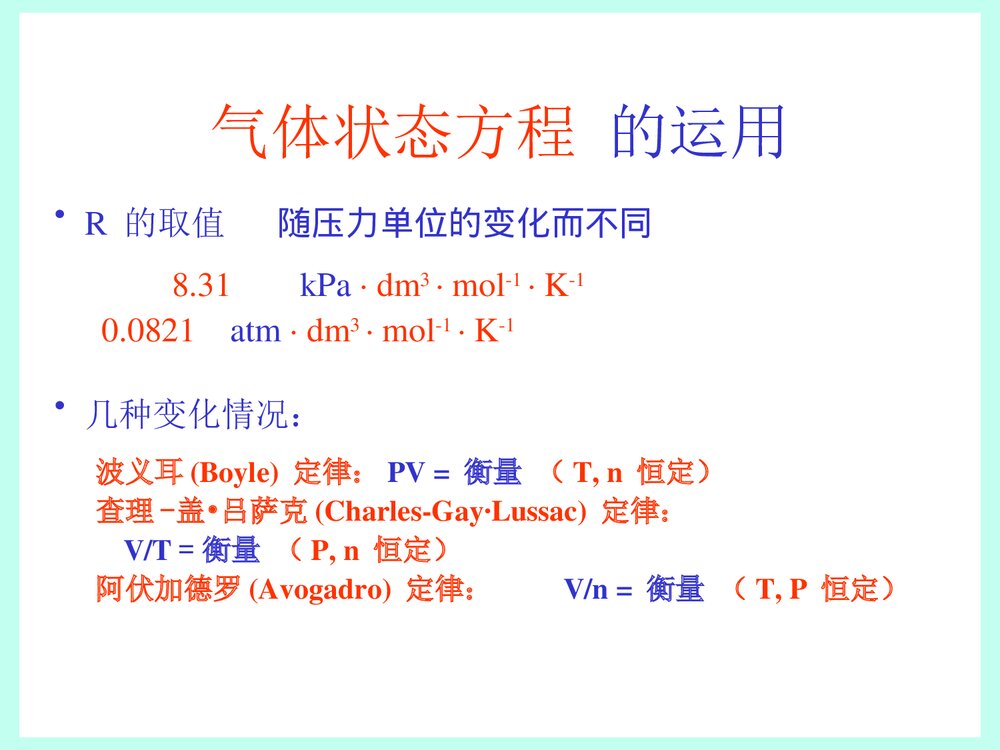 气体状态方程 的运用

• R 的取值 随压力单位的变化而不同

8.31 $kPa \cdot dm^3 \cdot mol^{-1} \cdot K^{-1}$

0.0821 $atm \cdot dm^3 \cdot mol^{-1} \cdot K^{-1}$

• 几种变化情况：

波义耳 (Boyle) 定律： PV = 衡量 （ T, n 恒定）

查理－盖•吕萨克 (Charles-Gay·Lussac) 定律：

V/T = 衡量 （ P, n 恒定）

阿伏加德罗 (Avogadro) 定律： V/n = 衡量 （ T, P 恒定）